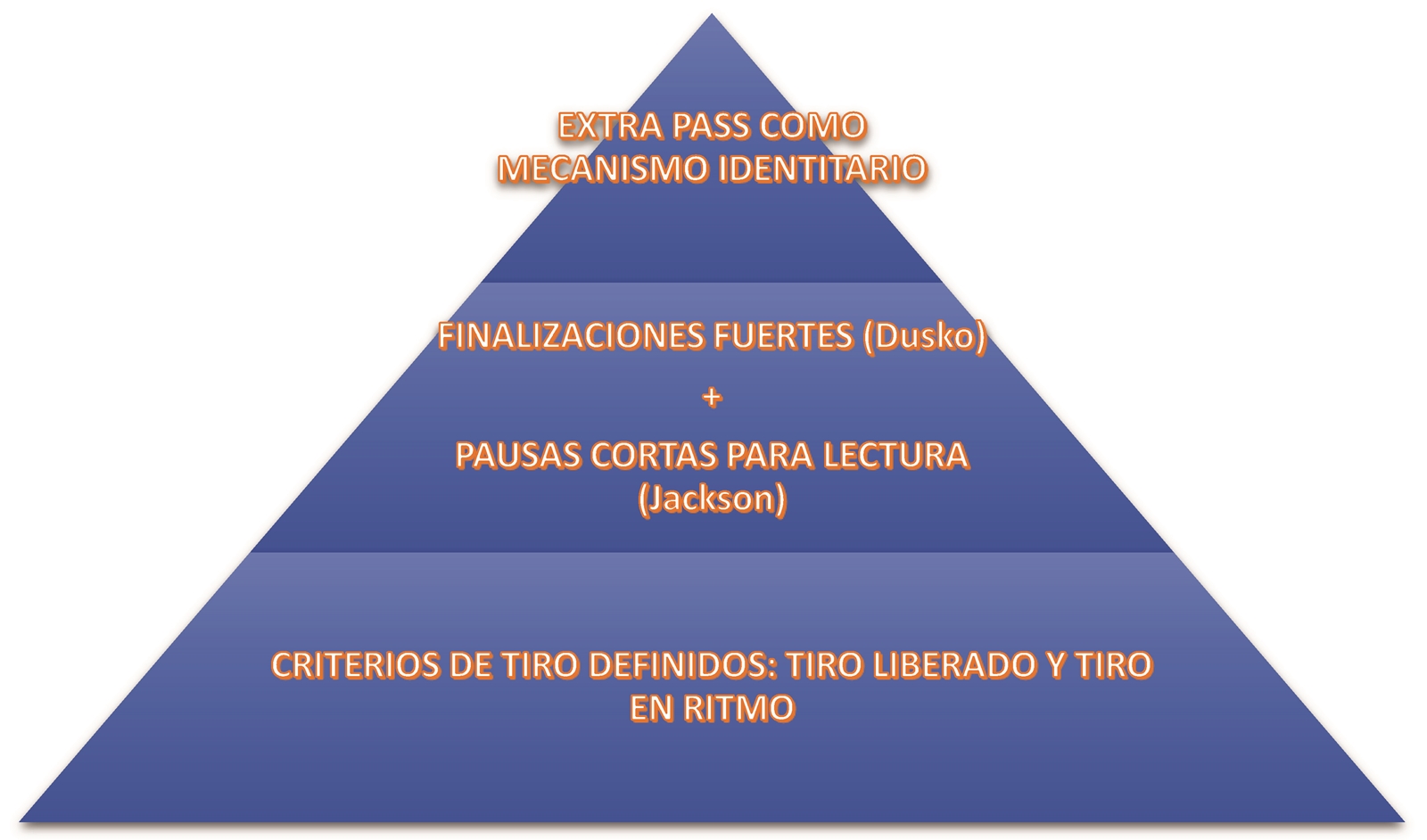 EXTRA PASS COMO MECANISMO IDENTITARIO

FINALIZACIONES FUERTES (Dusko)

+

PAUSAS CORTAS PARA LECTURA (Jackson)

CRITERIOS DE TIRO DEFINIDOS: TIRO LIBERADO Y TIRO EN RITMO